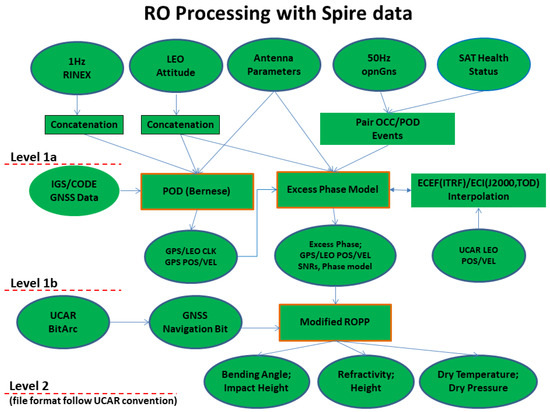 RO Processing with Spire data

1Hz RINEX

LEO Attitude

Antenna Parameters

50Hz opnGns

SAT Health Status

Concatenation

Concatenation

Pair OCC/POD Events

Level 1a

IGS/CODE GNSS Data

POD (Bernese)

Excess Phase Model

ECEF(ITRF)/ECI(J2000,TOD) Interpolation

GPS/LEO CLK GPS POS/VEL

Excess Phase; GPS/LEO POS/VEL SNRs, Phase model

UCAR LEO POS/VEL

Level 1b

UCAR BitArc

GNSS Navigation Bit

Modified ROPP

Bending Angle; Impact Height

Refractivity; Height

Dry Temperature; Dry Pressure

Level 2
(file format follow UCAR convention)